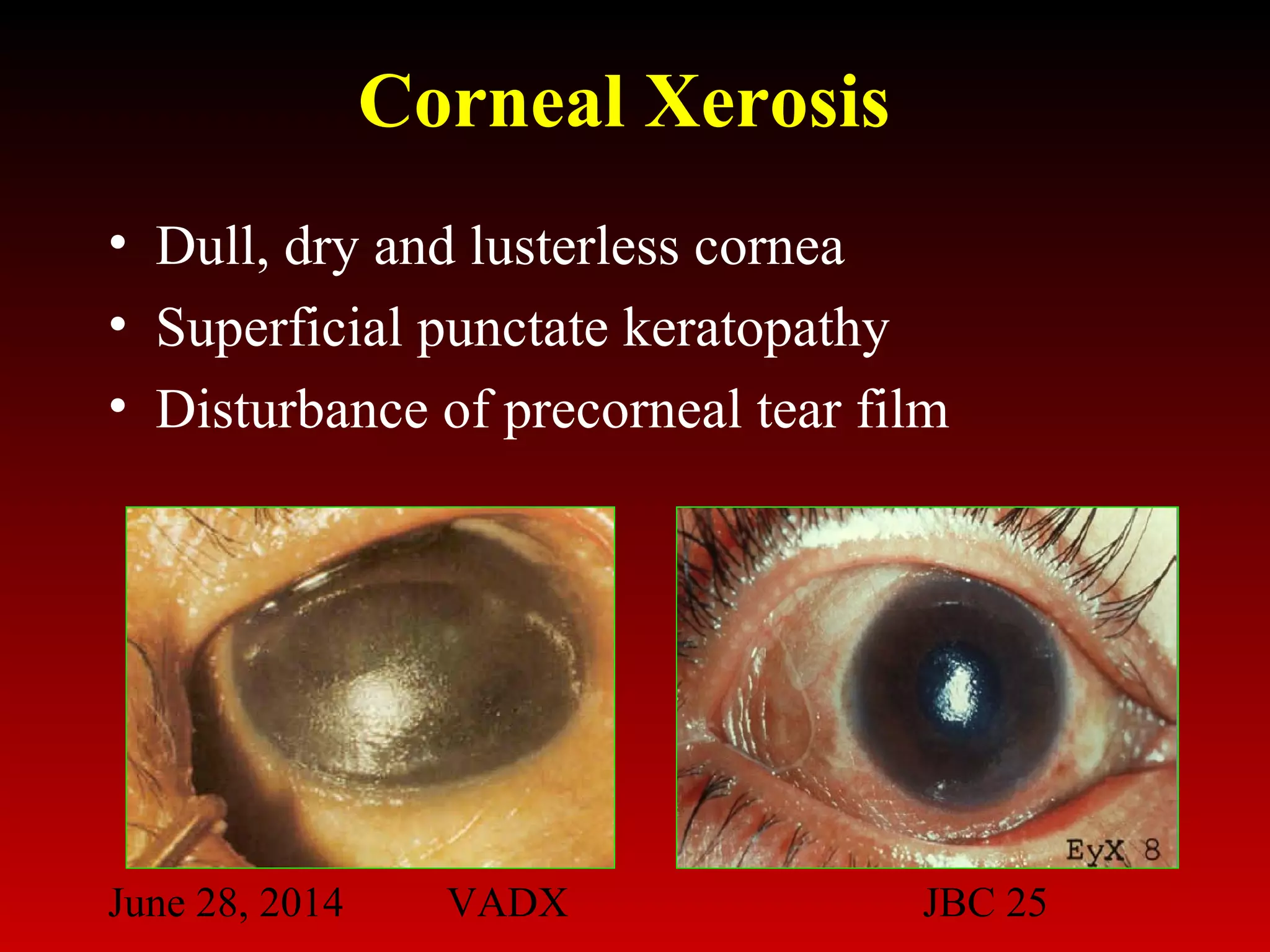 Corneal Xerosis

• Dull, dry and lusterless cornea
• Superficial punctate keratopathy
• Disturbance of precorneal tear film

EyX 8

June 28, 2014 VADX JBC 25